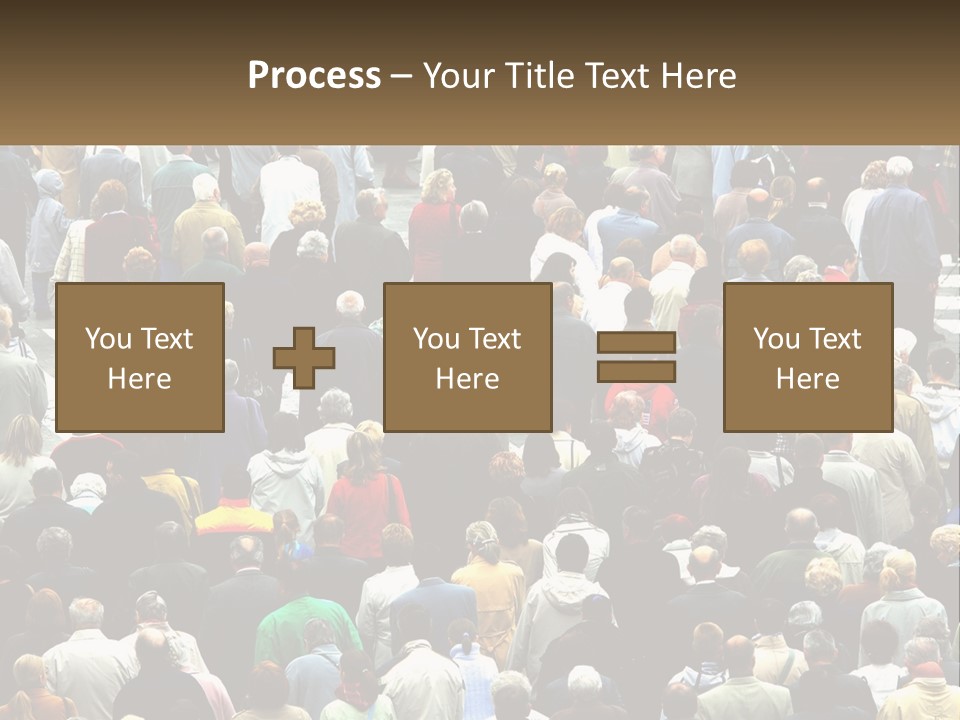 Process – Your Title Text Here

You Text Here

You Text Here

You Text Here